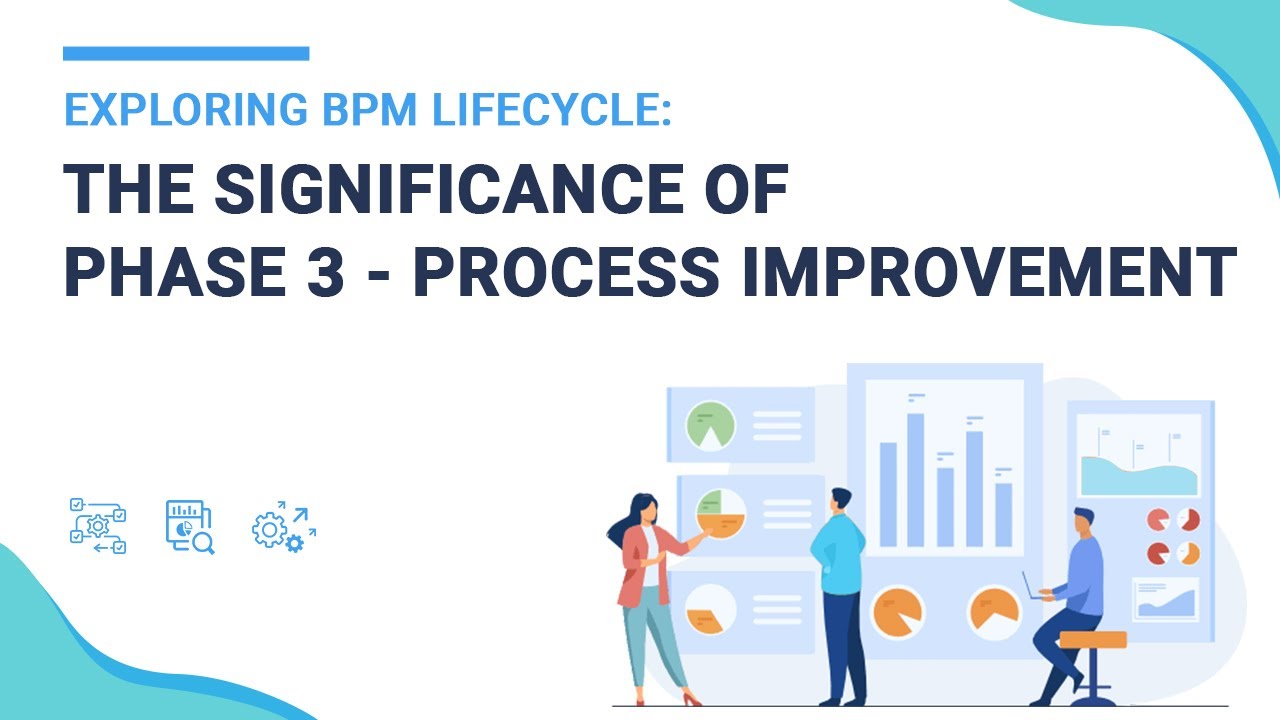 EXPLORING BPM LIFECYCLE:

THE SIGNIFICANCE OF PHASE 3 - PROCESS IMPROVEMENT